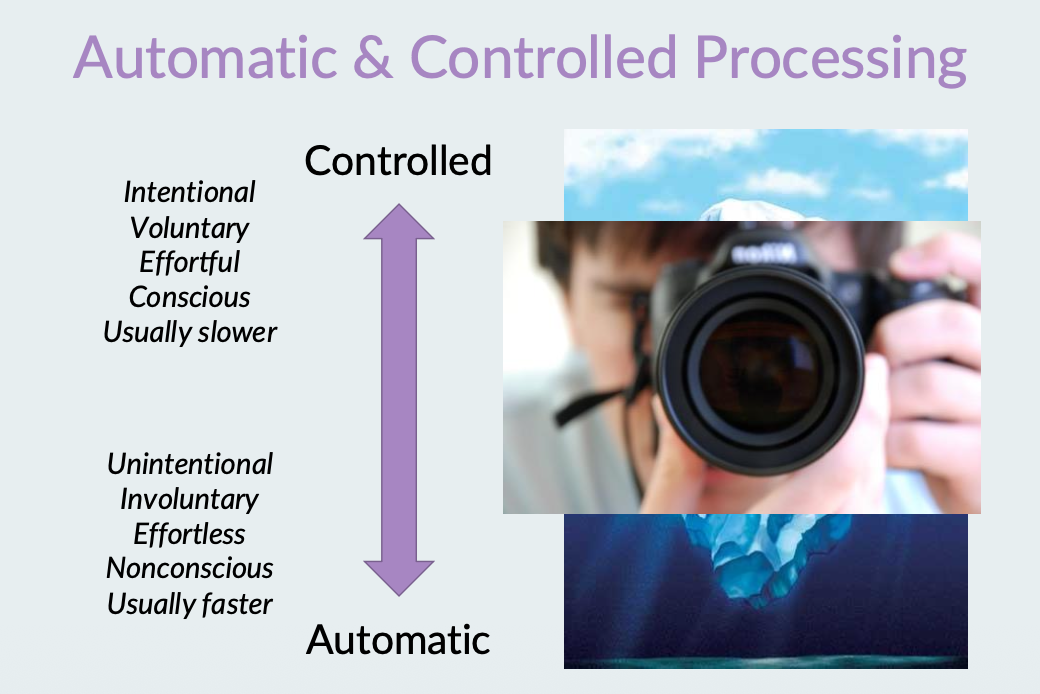 Automatic & Controlled Processing

Controlled

Intentional
Voluntary
Effortful
Conscious
Usually slower

Unintentional
Involuntary
Effortless
Nonconscious
Usually faster

Automatic